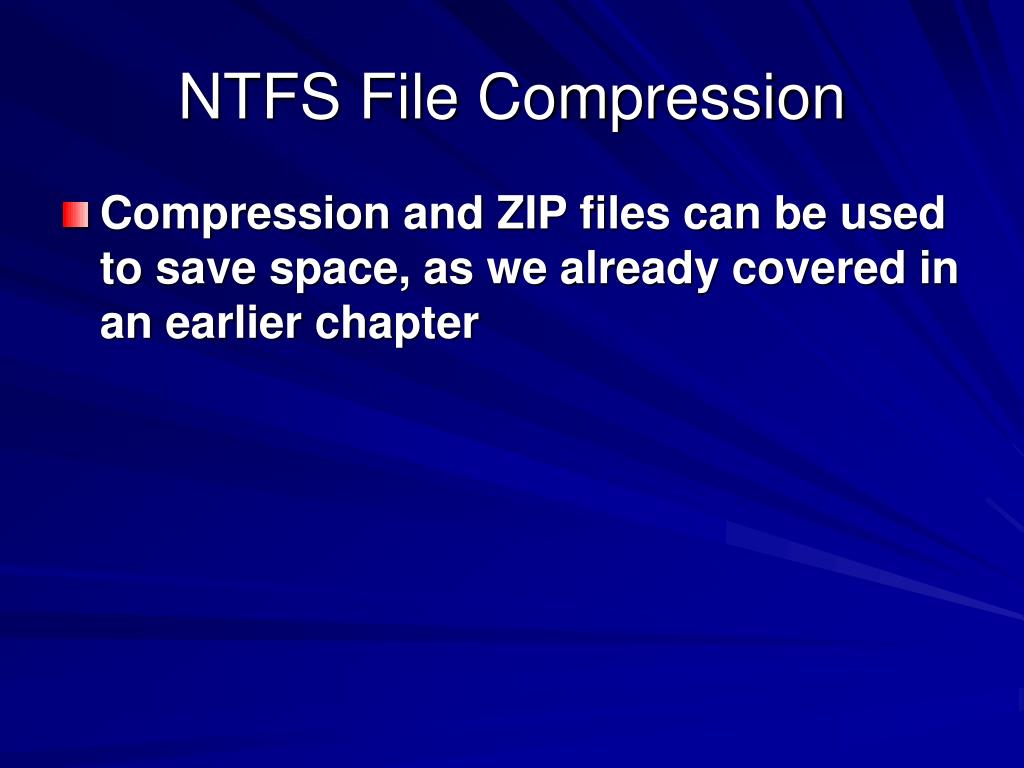 NTFS File Compression

Compression and ZIP files can be used to save space, as we already covered in an earlier chapter